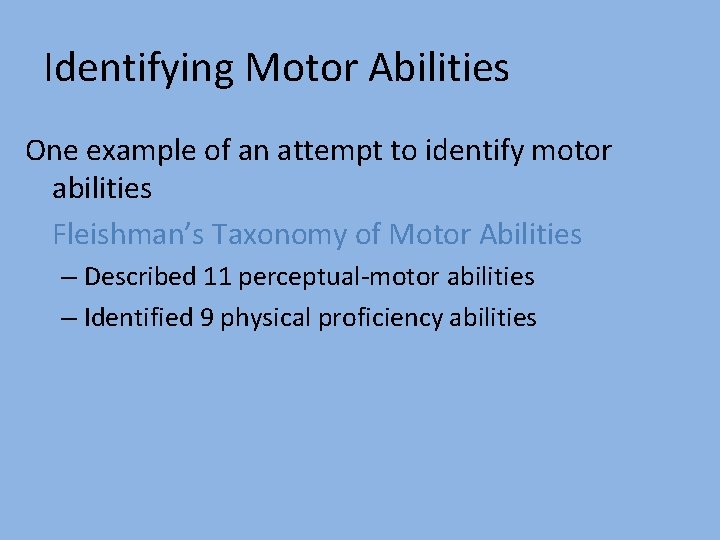 Identifying Motor Abilities

One example of an attempt to identify motor abilities

Fleishman's Taxonomy of Motor Abilities

– Described 11 perceptual-motor abilities

– Identified 9 physical proficiency abilities